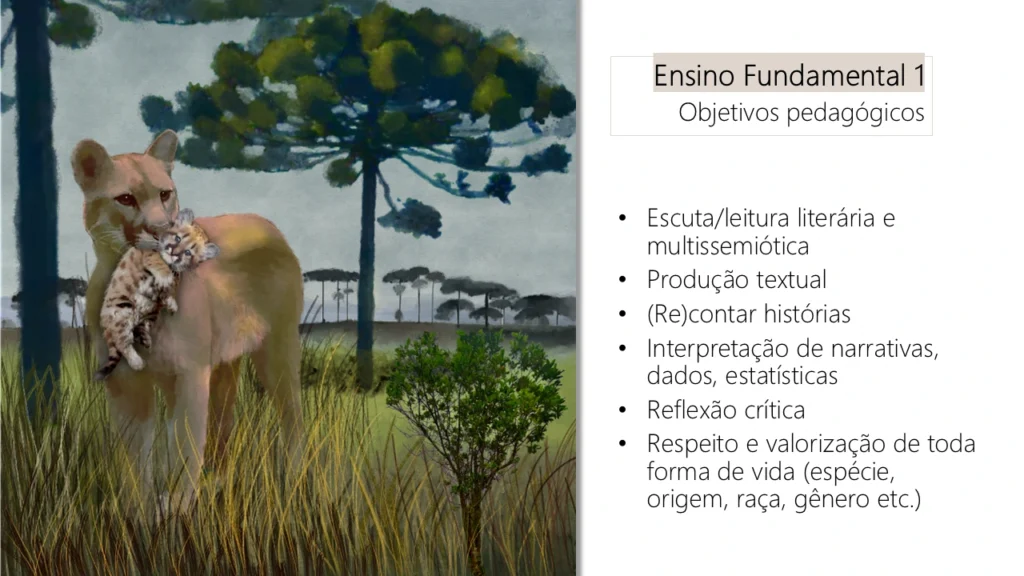 Ensino Fundamental 1
Objetivos pedagógicos

• Escuta/leitura literária e multissemiótica
• Produção textual
• (Re)contar histórias
• Interpretação de narrativas, dados, estatísticas
• Reflexão crítica
• Respeito e valorização de toda forma de vida (espécie, origem, raça, gênero etc.)